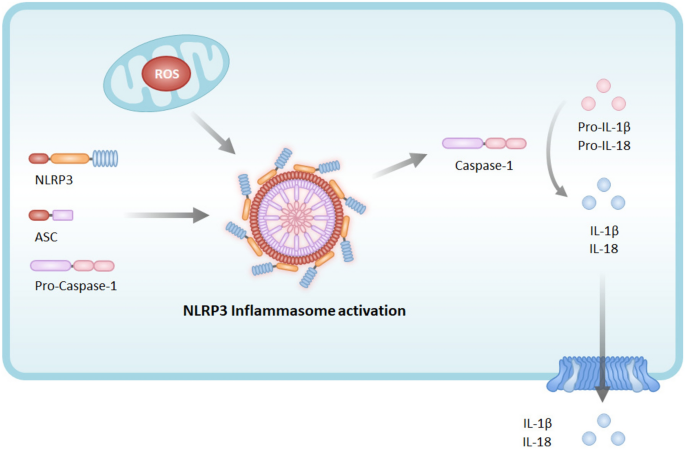 ROS

NLRP3

ASC

Pro-Caspase-1

NLRP3 Inflammasome activation

Caspase-1

Pro-IL-1β
Pro-IL-18

IL-1β
IL-18

IL-1β
IL-18